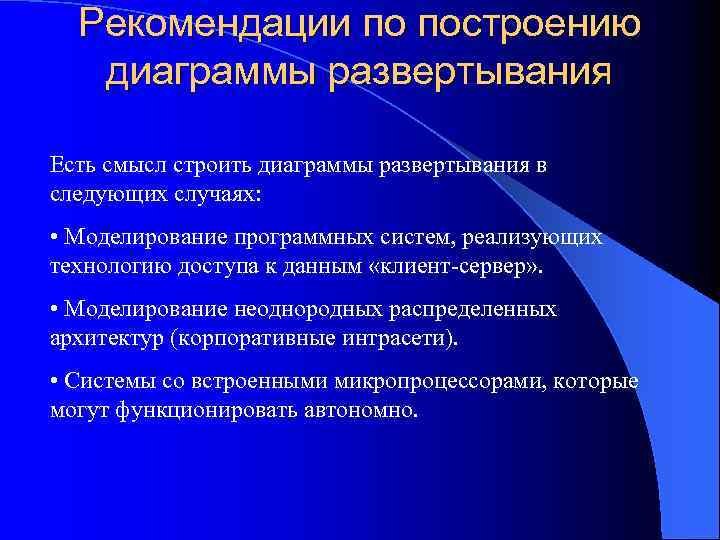 Рекомендации по построению диаграммы развертывания

Есть смысл строить диаграммы развертывания в следующих случаях:

• Моделирование программных систем, реализующих технологию доступа к данным «клиент-сервер».

• Моделирование неоднородных распределенных архитектур (корпоративные интрасети).

• Системы со встроенными микропроцессорами, которые могут функционировать автономно.